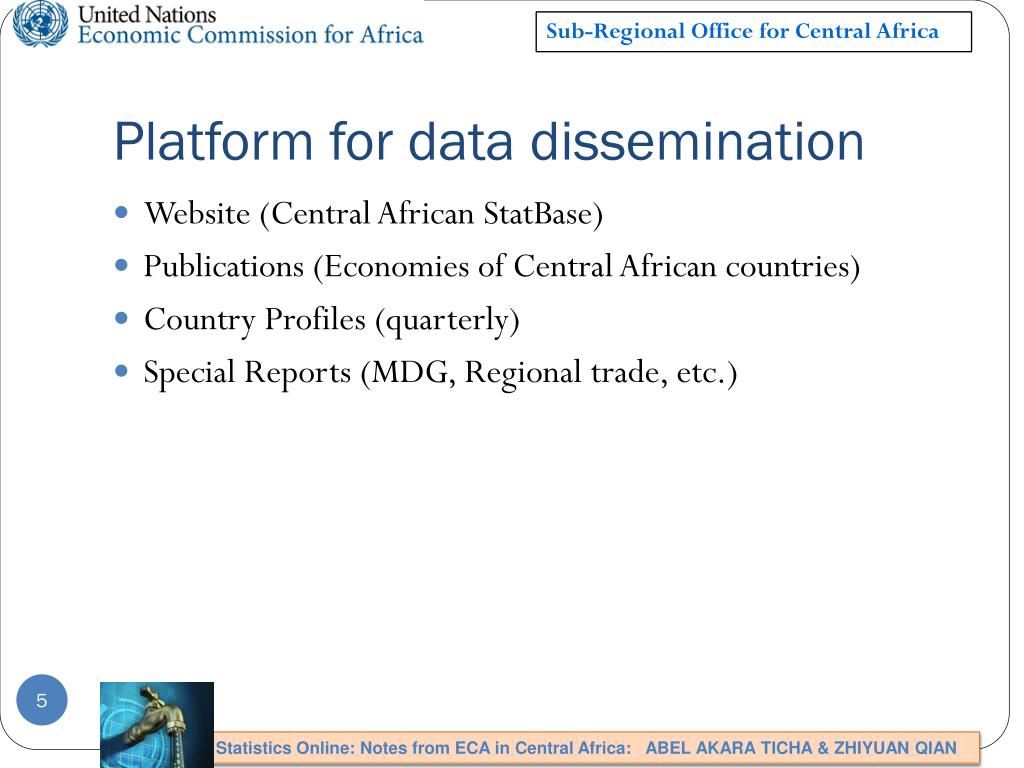 United Nations
Economic Commission for Africa

Sub-Regional Office for Central Africa

Platform for data dissemination

- Website (Central African StatBase)
- Publications (Economies of Central African countries)
- Country Profiles (quarterly)
- Special Reports (MDG, Regional trade, etc.)

5

Statistics Online: Notes from ECA in Central Africa: ABEL AKARA TICHA & ZHIYUAN QIAN